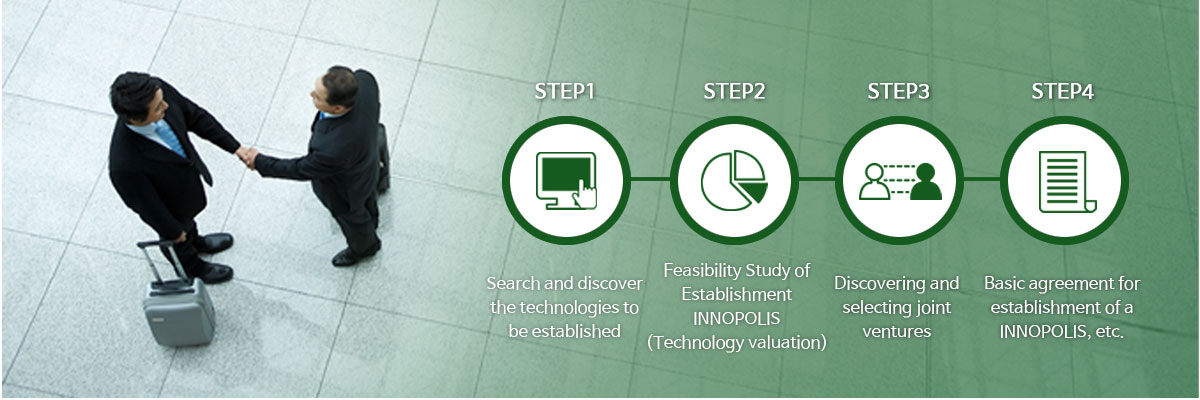 STEP1

Search and discover the technologies to be established

STEP2

Feasibility Study of Establishment INNOPOLIS (Technology valuation)

STEP3

Discovering and selecting joint ventures

STEP4

Basic agreement for establishment of a INNOPOLIS, etc.